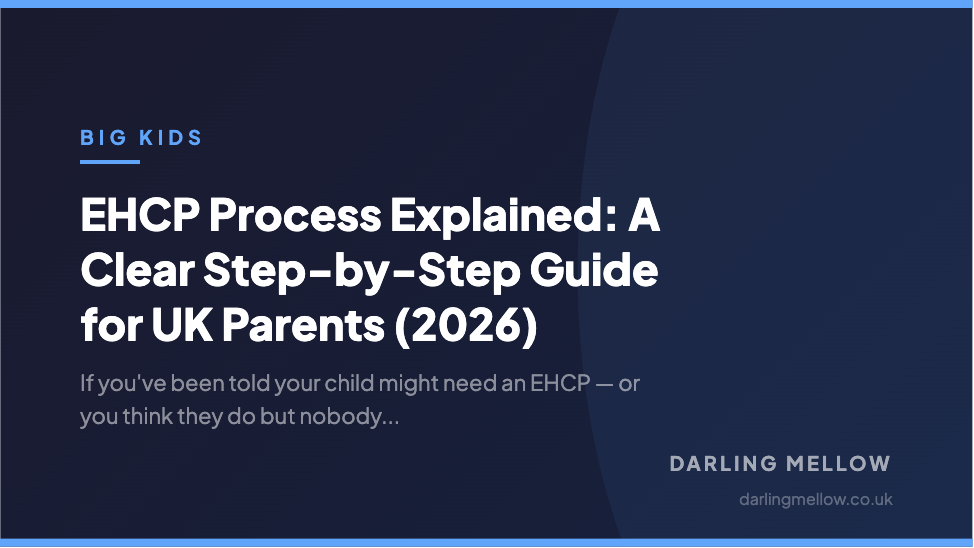 BIG KIDS

EHCP Process Explained: A Clear Step-by-Step Guide for UK Parents (2026)

If you've been told your child might need an EHCP — or you think they do but nobody...

DARLING MELLOW

darlingmellow.co.uk